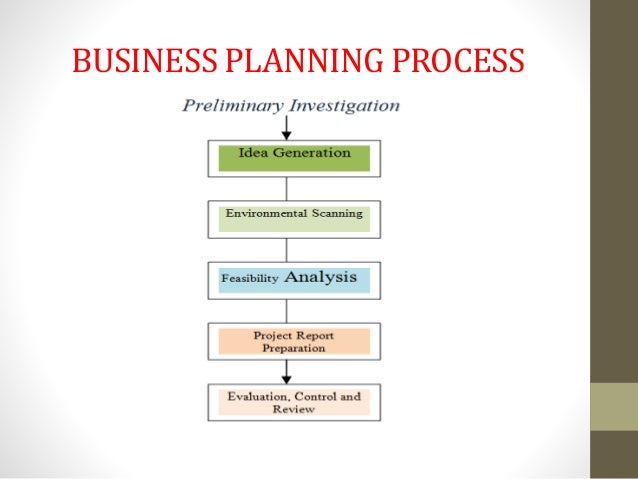 BUSINESS PLANNING PROCESS

Preliminary Investigation

Idea Generation

Environmental Scanning

Feasibility Analysis

Project Report Preparation

Evaluation, Control and Review